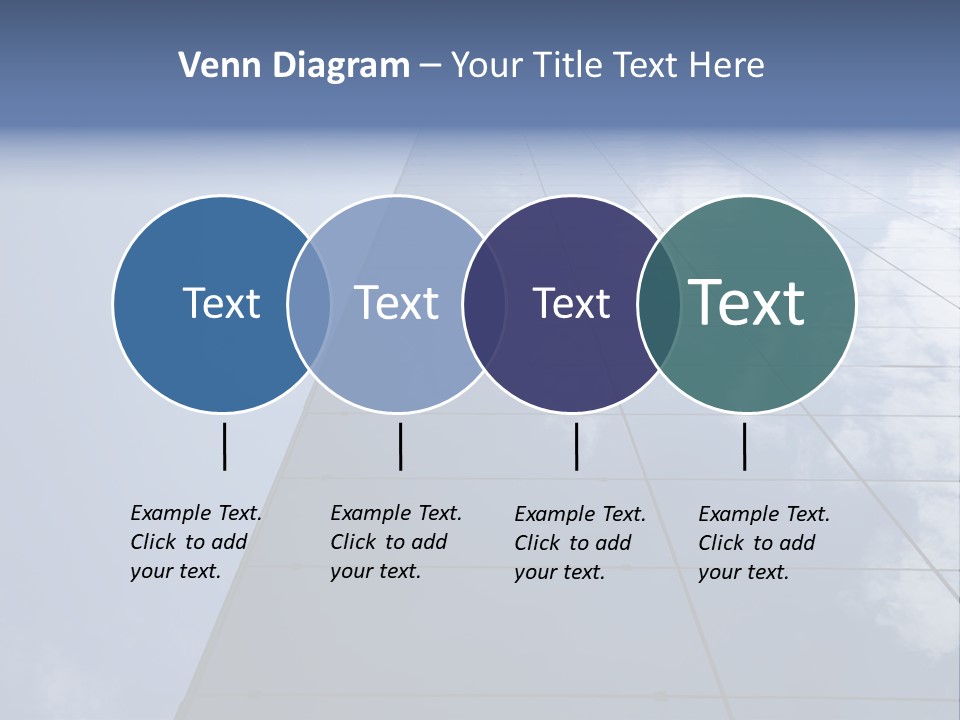 Venn Diagram – Your Title Text Here

Text

Text

Text

Text

Example Text. Click to add your text.

Example Text. Click to add your text.

Example Text. Click to add your text.

Example Text. Click to add your text.